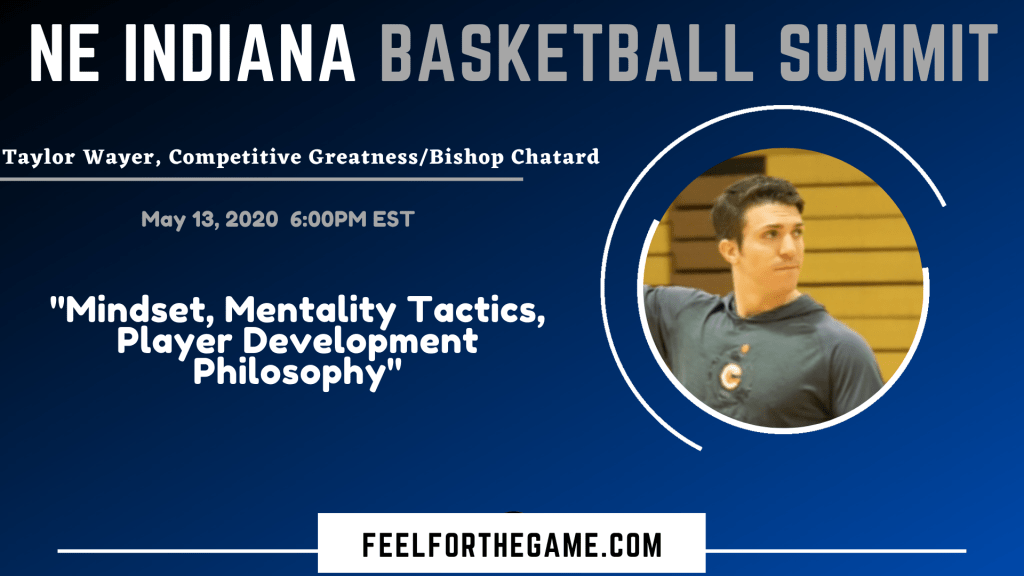 NE INDIANA BASKETBALL SUMMIT

Taylor Wayer, Competitive Greatness/Bishop Chatard

May 13, 2020 6:00PM EST

"Mindset, Mentality Tactics, Player Development Philosophy"

FEELFORTHEGAME.COM